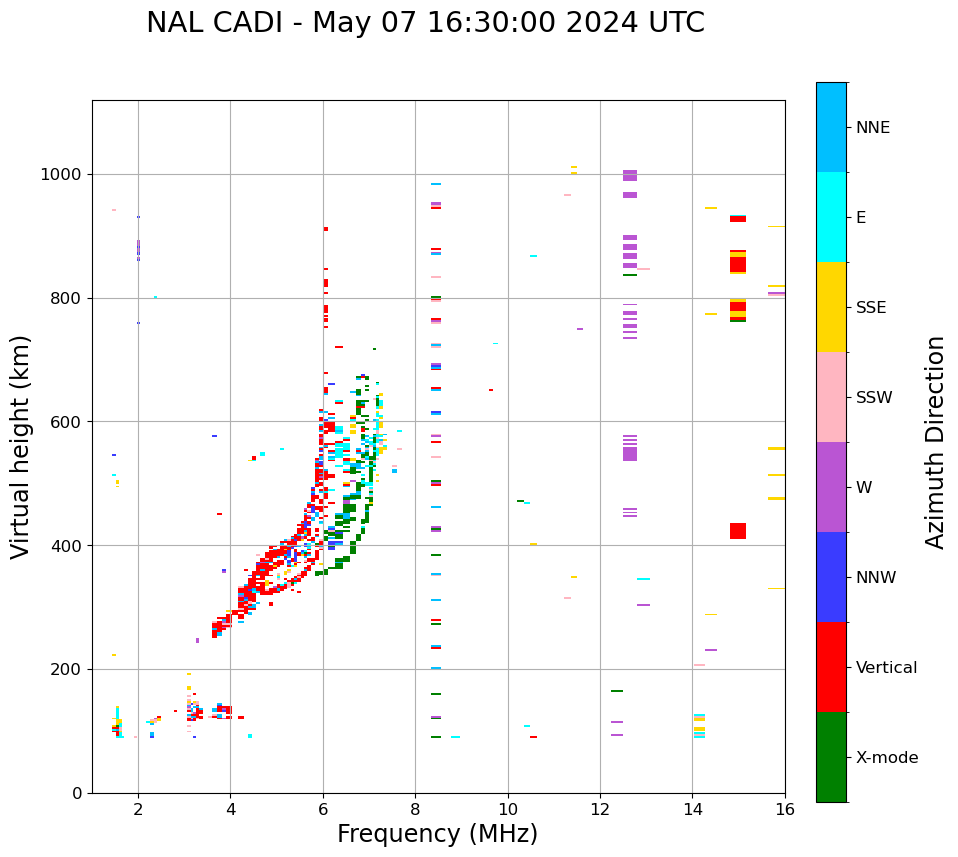 NAL CADI - May 07 16:30:00 2024 UTC

Virtual height (km)

1000
800
600
400
200
0

2
4
6
8
10
12
14
16

Frequency (MHz)

NNE
E
SSE
SSW
W
NNW
Vertical
X-mode

Azimuth Direction